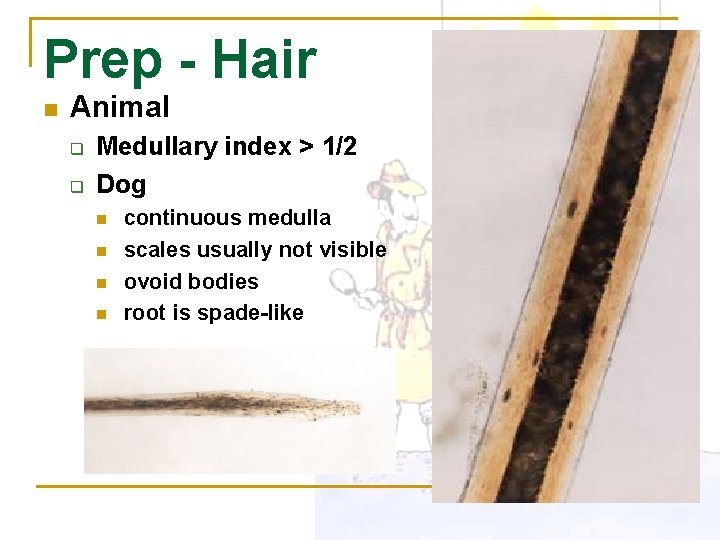 Prep - Hair

Animal

Medullary index > 1/2

Dog

continuous medulla

scales usually not visible

ovoid bodies

root is spade-like